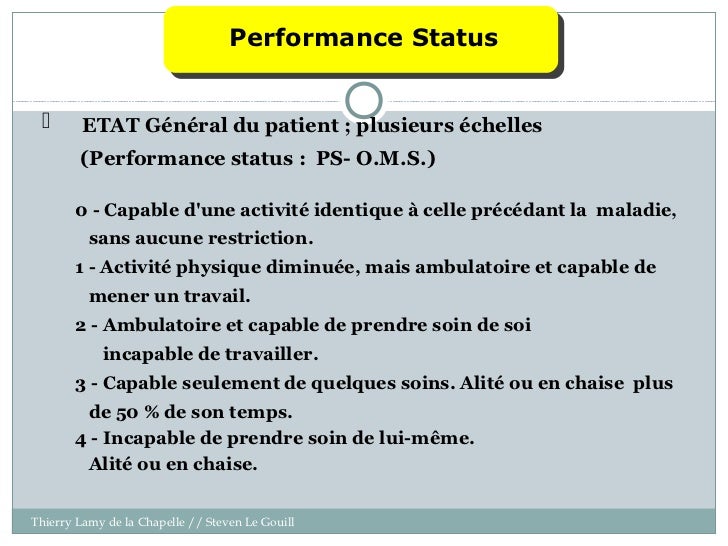 Performance Status

ETAT Général du patient ; plusieurs échelles (Performance status : PS- O.M.S.)

0 - Capable d'une activité identique à celle précédant la maladie, sans aucune restriction.

1 - Activité physique diminuée, mais ambulatoire et capable de mener un travail.

2 - Ambulatoire et capable de prendre soin de soi incapable de travailler.

3 - Capable seulement de quelques soins. Alité ou en chaise plus de 50 % de son temps.

4 - Incapable de prendre soin de lui-même. Alité ou en chaise.

Thierry Lamy de la Chapelle // Steven Le Gouill